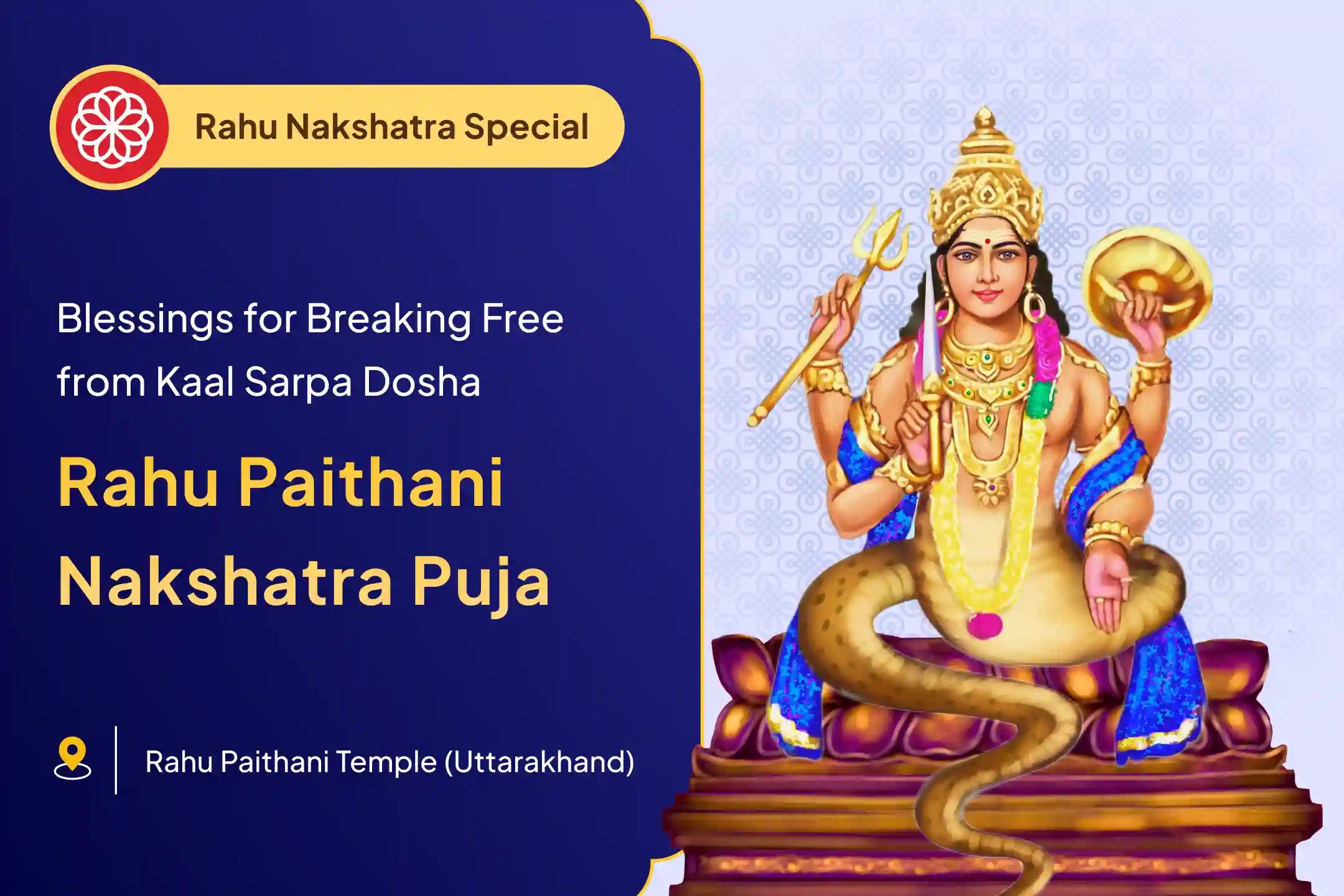 Rahu Nakshatra Special

Blessings for Breaking Free from Kaal Sarpa Dosha

Rahu Paithani Nakshatra Puja

Rahu Paithani Temple (Uttarakhand)